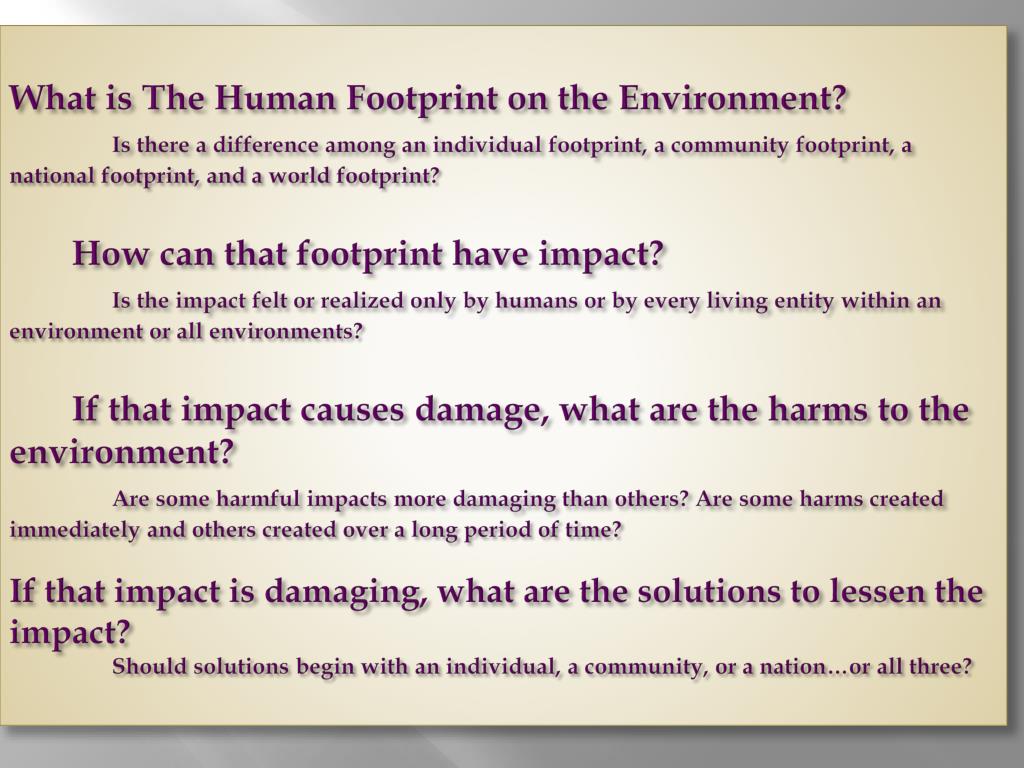 What is The Human Footprint on the Environment?

Is there a difference among an individual footprint, a community footprint, a national footprint, and a world footprint?

How can that footprint have impact?

Is the impact felt or realized only by humans or by every living entity within an environment or all environments?

If that impact causes damage, what are the harms to the environment?

Are some harmful impacts more damaging than others? Are some harms created immediately and others created over a long period of time?

If that impact is damaging, what are the solutions to lessen the impact?

Should solutions begin with an individual, a community, or a nation…or all three?